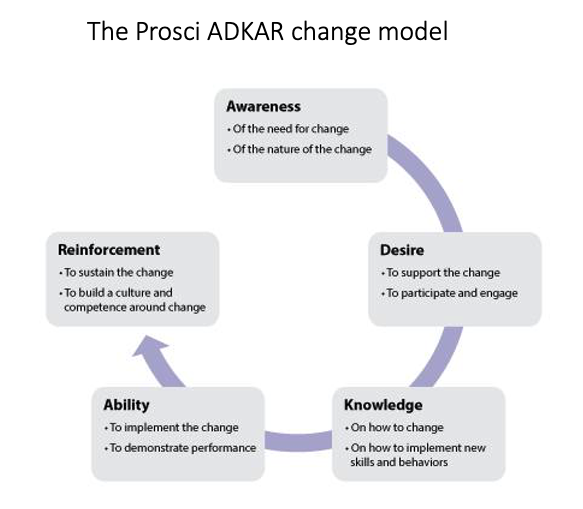 The Prosci ADKAR change model

Awareness
• Of the need for change
• Of the nature of the change

Desire
• To support the change
• To participate and engage

Knowledge
• On how to change
• On how to implement new skills and behaviors

Ability
• To implement the change
• To demonstrate performance

Reinforcement
• To sustain the change
• To build a culture and competence around change